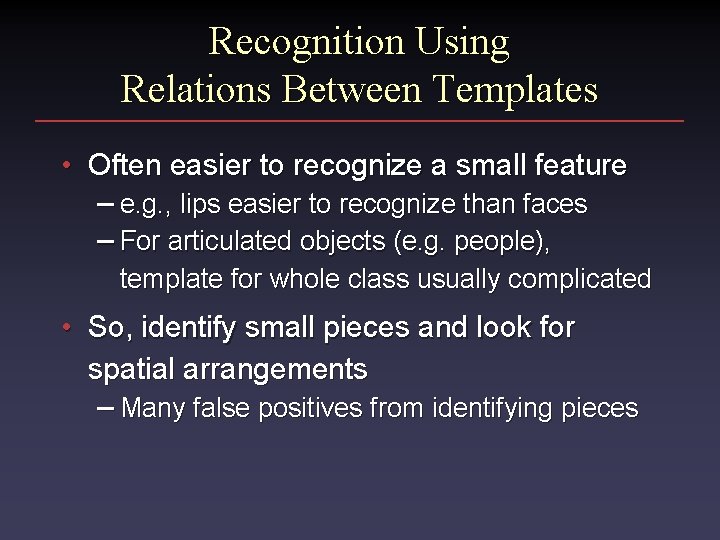 Recognition Using
Relations Between Templates

• Often easier to recognize a small feature
– e.g., lips easier to recognize than faces
– For articulated objects (e.g. people), template for whole class usually complicated

• So, identify small pieces and look for spatial arrangements
– Many false positives from identifying pieces